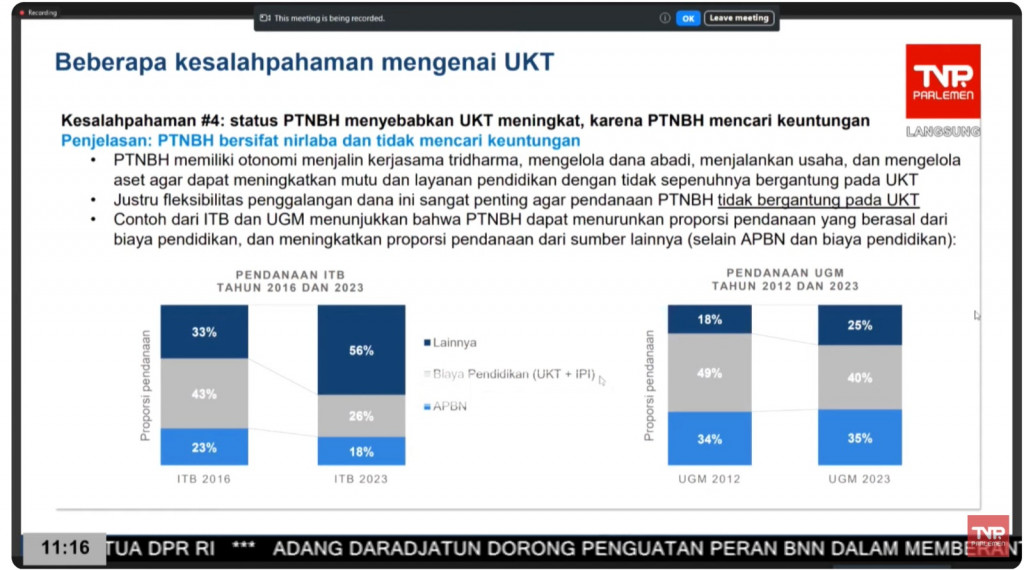 Recording

This meeting is being recorded.

OK

Leave meeting

Beberapa kesalahpahaman mengenai UKT

TVR PARLEMEN

LANGSUNG

Kesalahpahaman #4: status PTNBH menyebabkan UKT meningkat, karena PTNBH mencari keuntungan

Penjelasan: PTNBH bersifat nirlaba dan tidak mencari keuntungan

• PTNBH memiliki otonomi menjalin kerjasama tridharma, mengelola dana abadi, menjalankan usaha, dan mengelola aset agar dapat meningkatkan mutu dan layanan pendidikan dengan tidak sepenuhnya bergantung pada UKT
• Justru fleksibilitas penggalangan dana ini sangat penting agar pendanaan PTNBH tidak bergantung pada UKT
• Contoh dari ITB dan UGM menunjukkan bahwa PTNBH dapat menurunkan proporsi pendanaan yang berasal dari biaya pendidikan, dan meningkatkan proporsi pendanaan dari sumber lainnya (selain APBN dan biaya pendidikan):

PENDANAAN ITB
TAHUN 2016 DAN 2023

Proporsi pendanaan

33%
43%
23%
56%
26%
18%

ITB 2016
ITB 2023

Lainnya
Biaya Pendidikan (UKT + IPI)
APBN

PENDANAAN UGM
TAHUN 2012 DAN 2023

Proporsi pendanaan

18%
49%
34%
25%
40%
35%

UGM 2012
UGM 2023

11:16

TUA DPR RI *** ADANG DARADJATUN DORONG PENGUATAN PERAN BNN DALAM MEMBERAN

TVR PARLEMEN